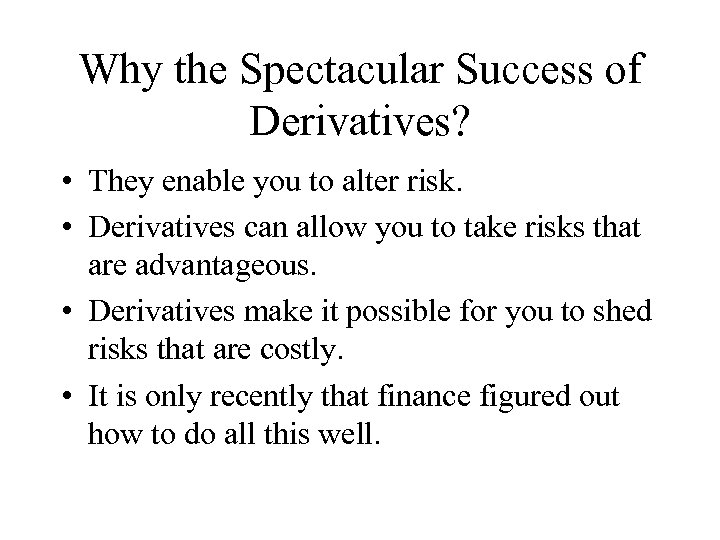 Why the Spectacular Success of Derivatives?

• They enable you to alter risk.
• Derivatives can allow you to take risks that are advantageous.
• Derivatives make it possible for you to shed risks that are costly.
• It is only recently that finance figured out how to do all this well.